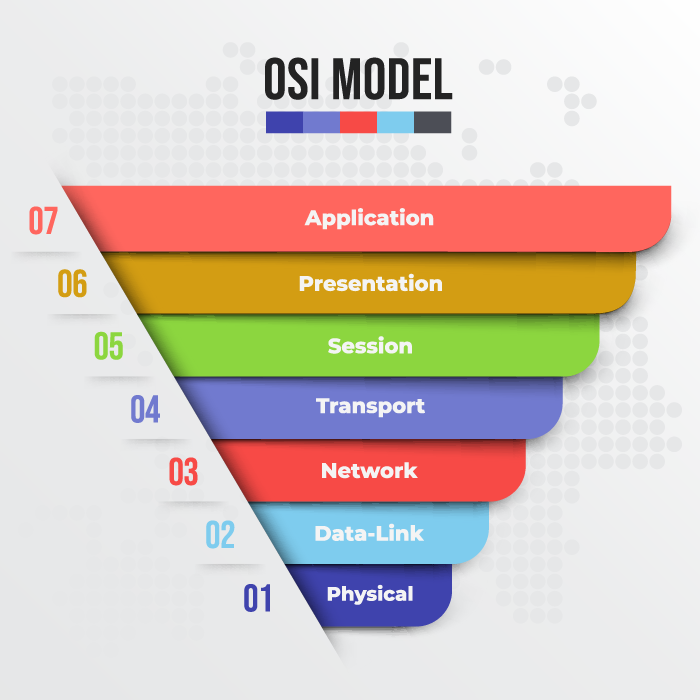 OSI MODEL

07 Application

06 Presentation

05 Session

04 Transport

03 Network

02 Data-Link

01 Physical